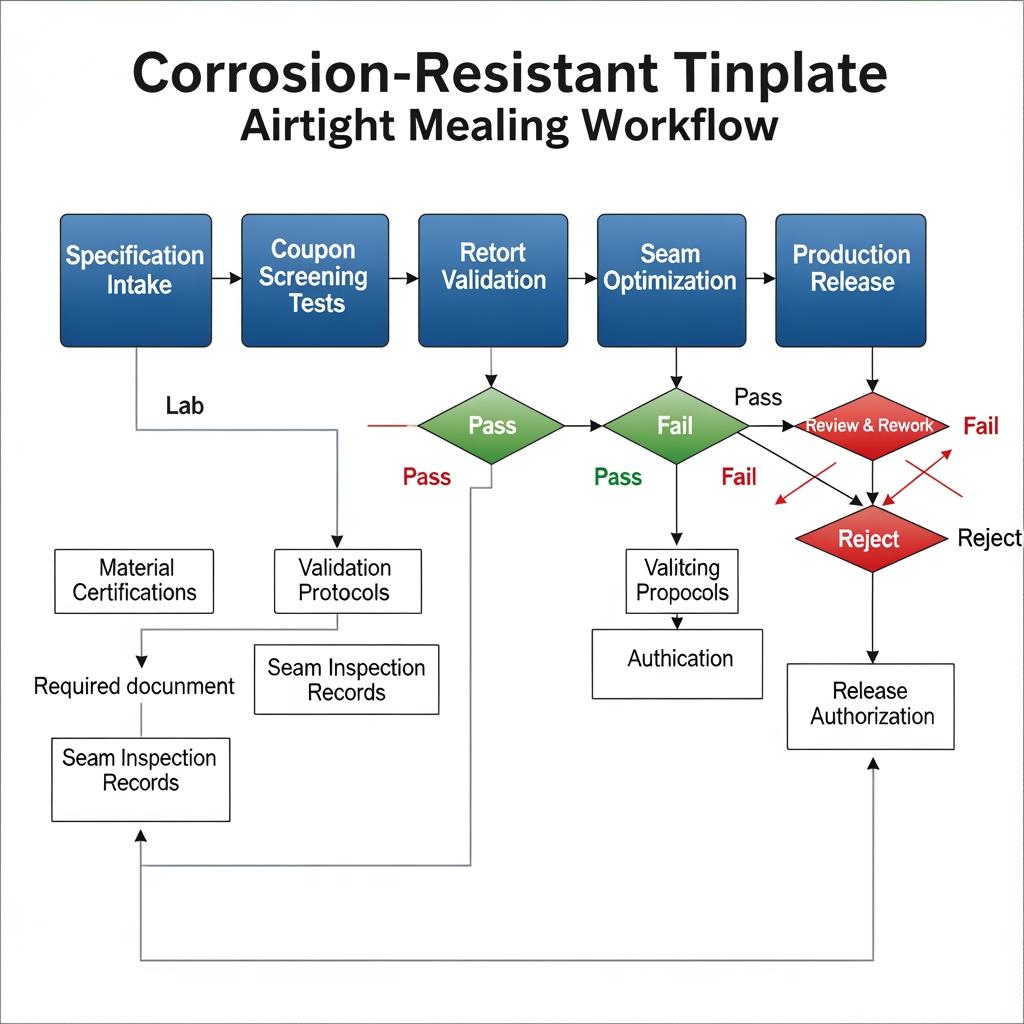 Corrosion-Resistant Tinplate
Airtight Mealing Workflow

Specification Intake

Coupon Screening Tests

Retort Validation

Seam Optimization

Production Release

Lab

Pass

Fail

Pass

Review & Rework

Fail

Pass

Pass

Fail

Reject

Reject

Material Certifications

Validation Protocols

Valitcing Propocols

Authication

Required document

Seam Inspection Records

Seam Inspection Records

Release Authorization